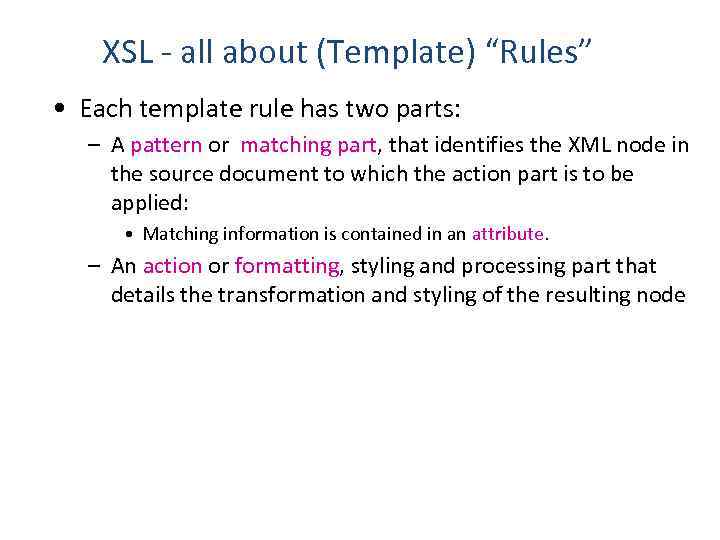 XSL - all about (Template) “Rules”

• Each template rule has two parts:

– A pattern or matching part, that identifies the XML node in the source document to which the action part is to be applied:

• Matching information is contained in an attribute.

– An action or formatting, styling and processing part that details the transformation and styling of the resulting node